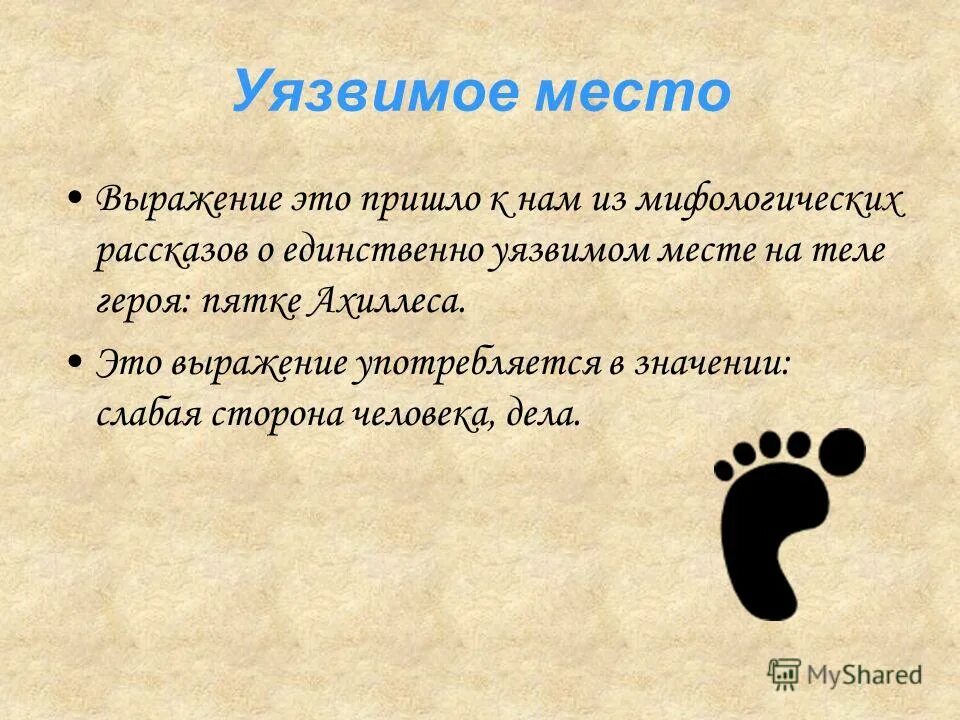 Уязвимое место

• Выражение это пришло к нам из мифологических рассказов о единственно уязвимом месте на теле героя: пятке Ахиллеса.

• Это выражение употребляется в значении: слабая сторона человека, дела.

MyShared